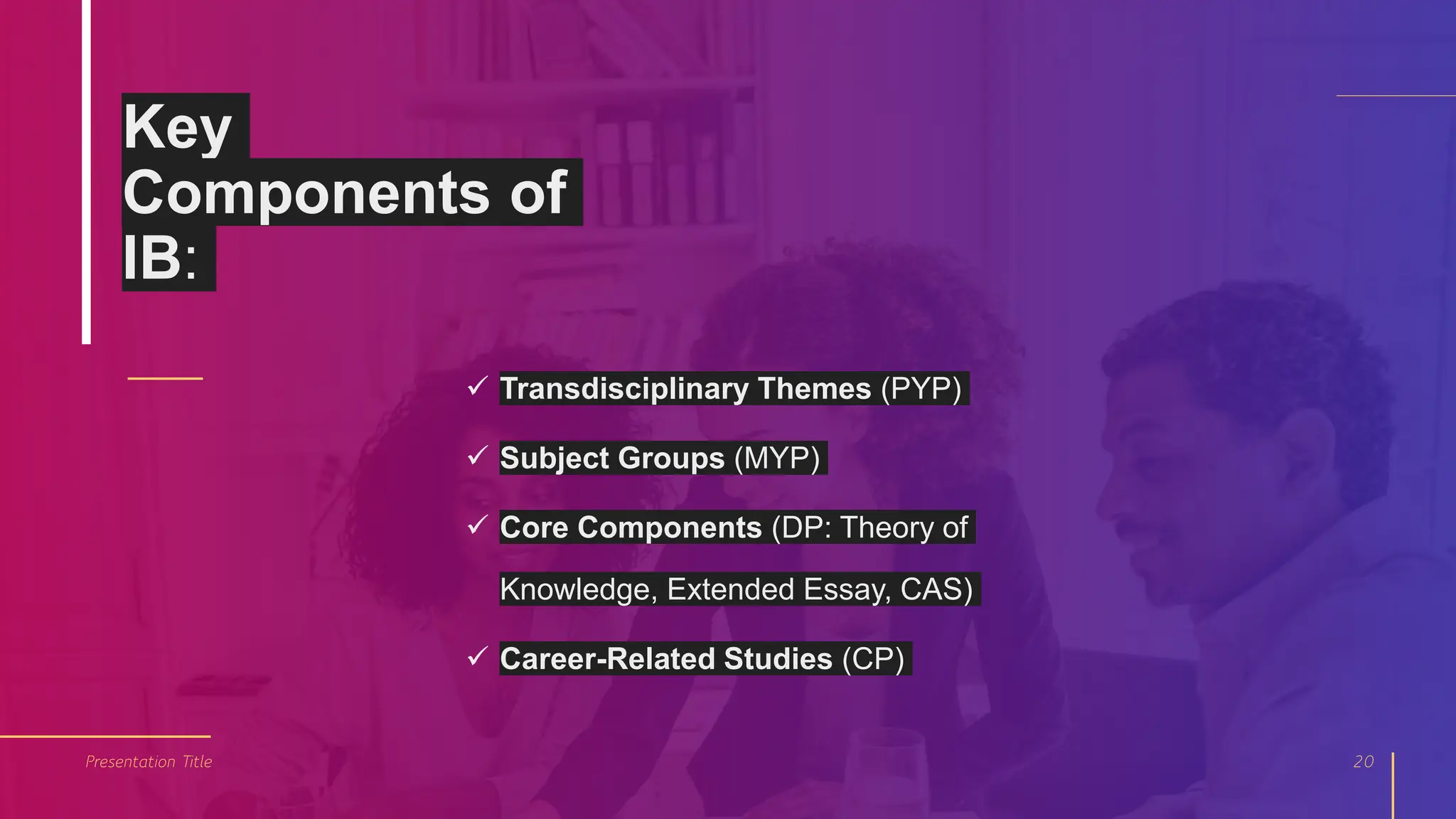 Key Components of IB:

✓ Transdisciplinary Themes (PYP)

✓ Subject Groups (MYP)

✓ Core Components (DP: Theory of Knowledge, Extended Essay, CAS)

✓ Career-Related Studies (CP)

Presentation Title

20